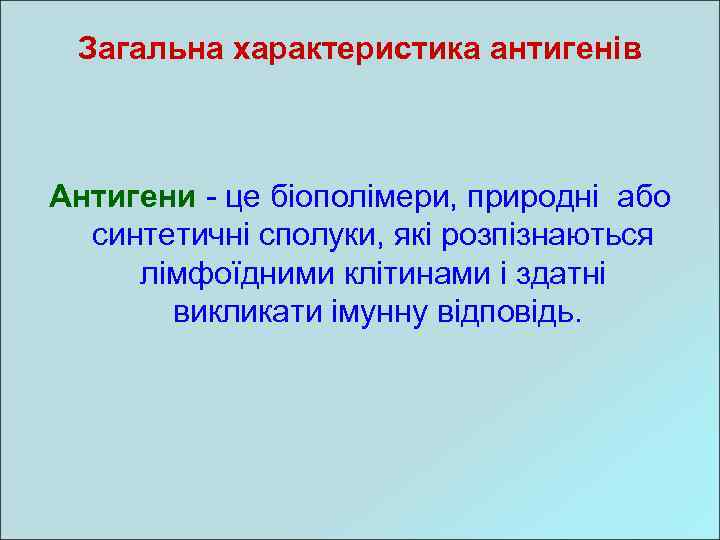 Загальна характеристика антигенів

Антигени - це біополімери, природні або синтетичні сполуки, які розпізнаються лімфоїдними клітинами і здатні викликати імунну відповідь.